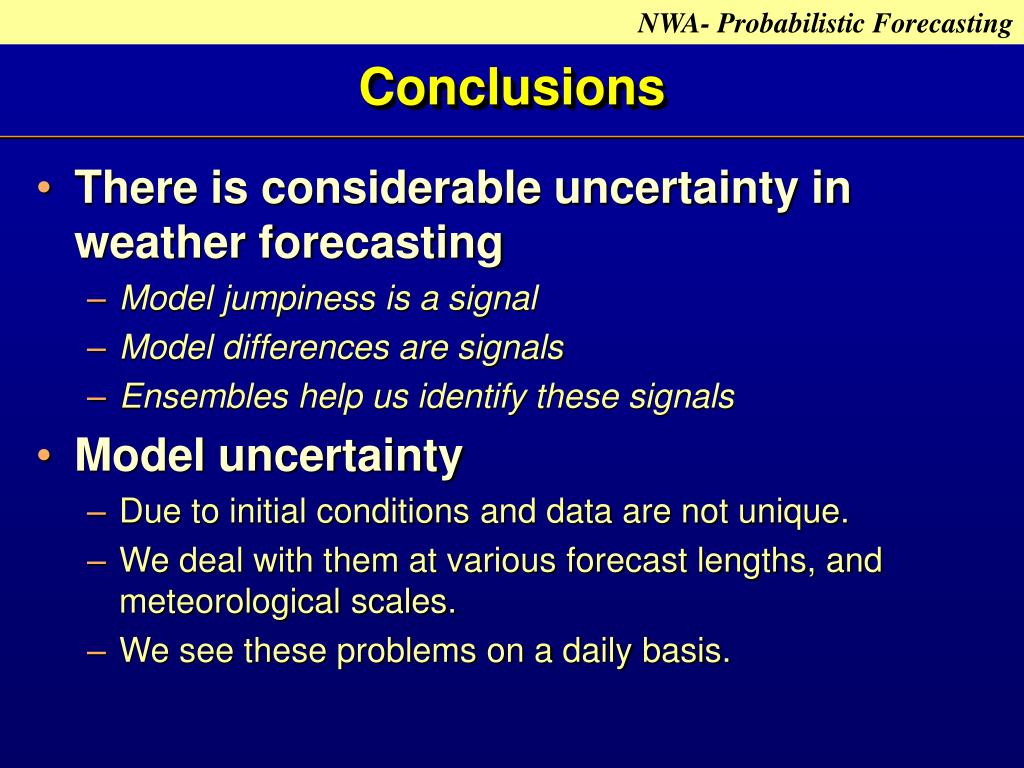 NWA- Probabilistic Forecasting

Conclusions

• There is considerable uncertainty in weather forecasting
– Model jumpiness is a signal
– Model differences are signals
– Ensembles help us identify these signals
• Model uncertainty
– Due to initial conditions and data are not unique.
– We deal with them at various forecast lengths, and meteorological scales.
– We see these problems on a daily basis.